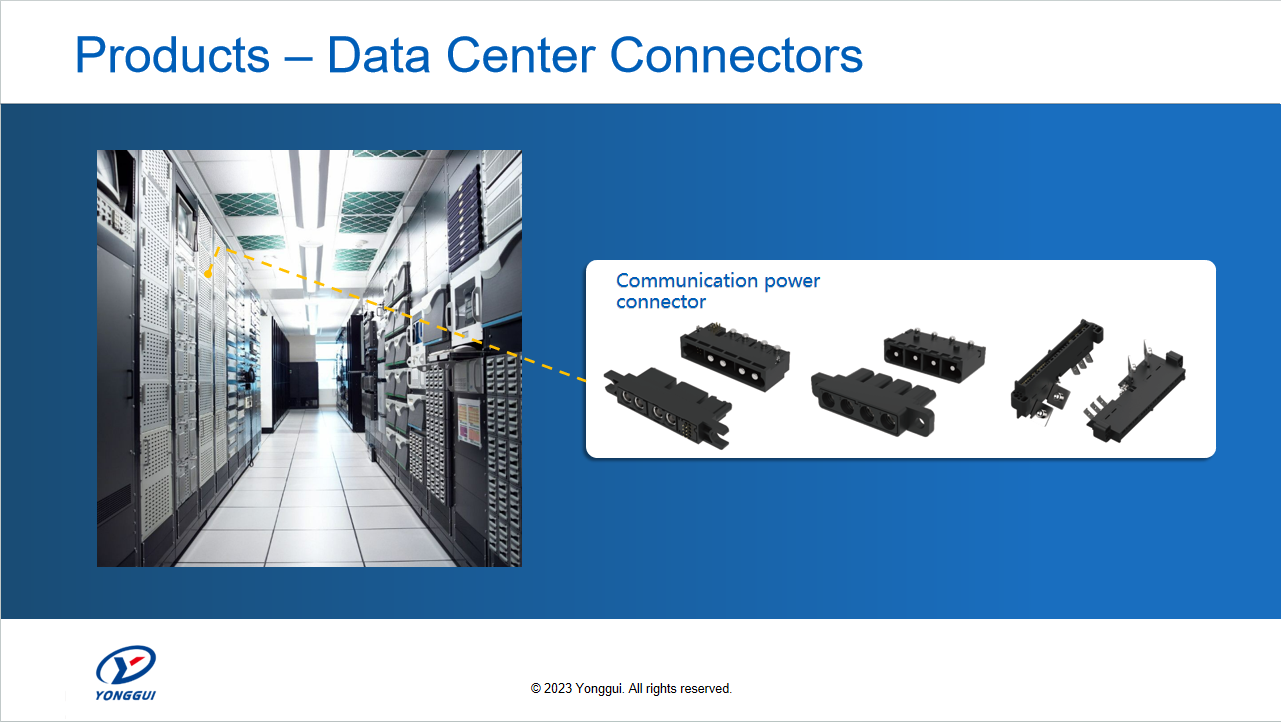 Products – Data Center Connectors

Communication power connector

YONGGUI

© 2023 Yonggui. All rights reserved.